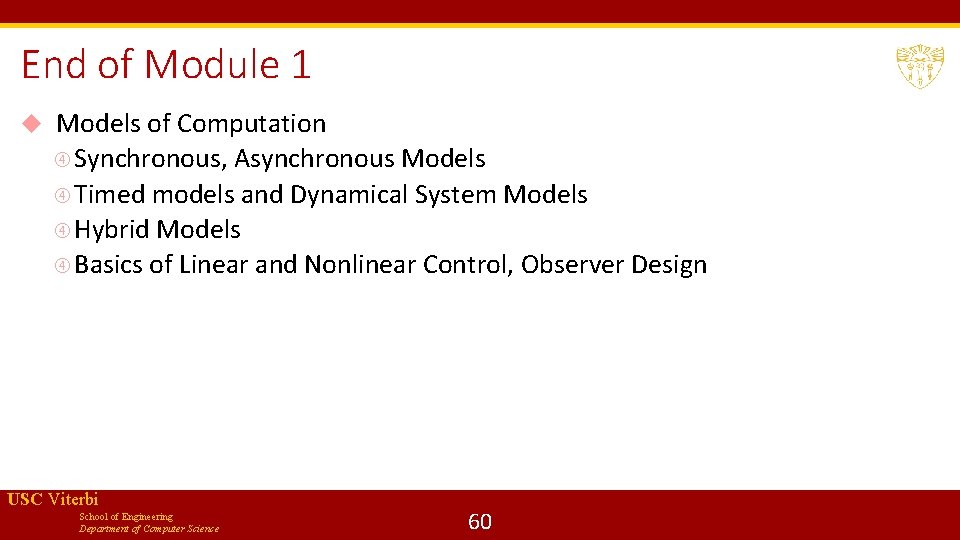 End of Module 1

Models of Computation

Synchronous, Asynchronous Models

Timed models and Dynamical System Models

Hybrid Models

Basics of Linear and Nonlinear Control, Observer Design

USC Viterbi
School of Engineering
Department of Computer Science

60